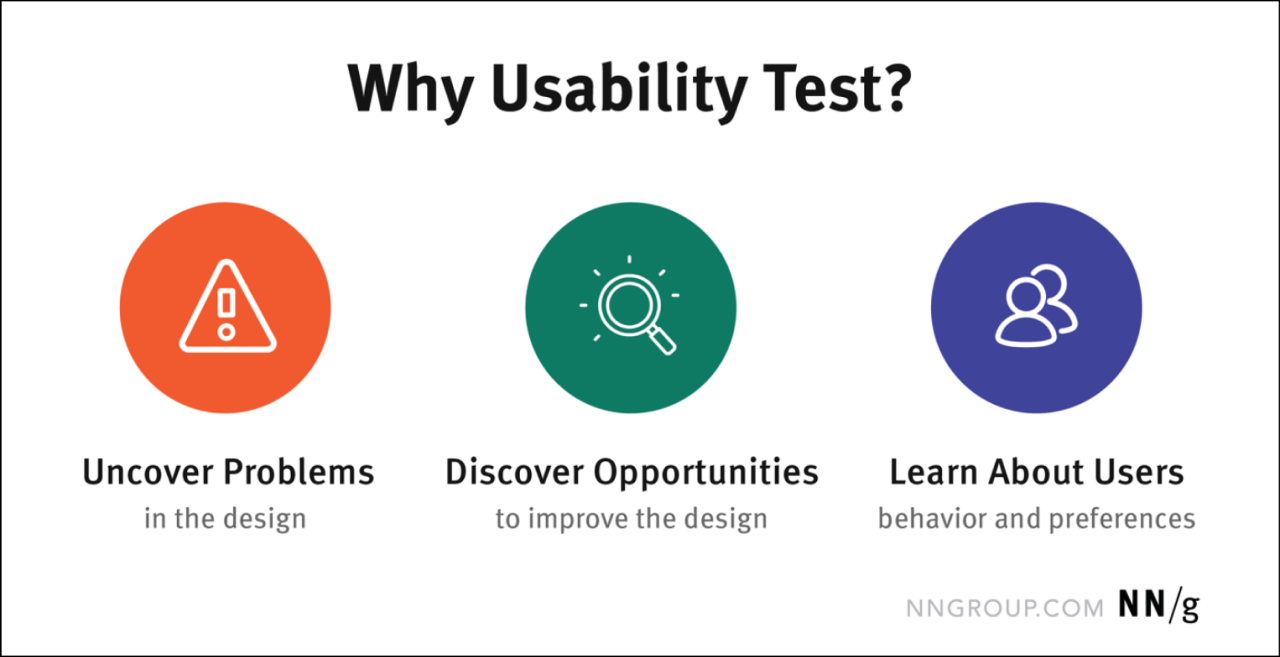 Why Usability Test?

Uncover Problems
in the design

Discover Opportunities
to improve the design

Learn About Users
behavior and preferences

NNGROUP.COM NN/g